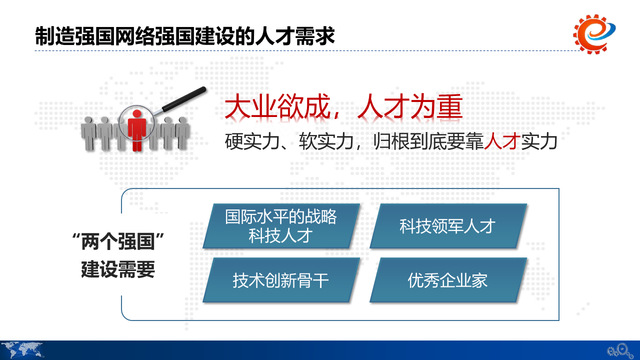 制造强国网络强国建设的人才需求

大业欲成，人才为重

硬实力、软实力，归根到底要靠人才实力

“两个强国”建设需要

国际水平的战略科技人才

科技领军人才

技术创新骨干

优秀企业家